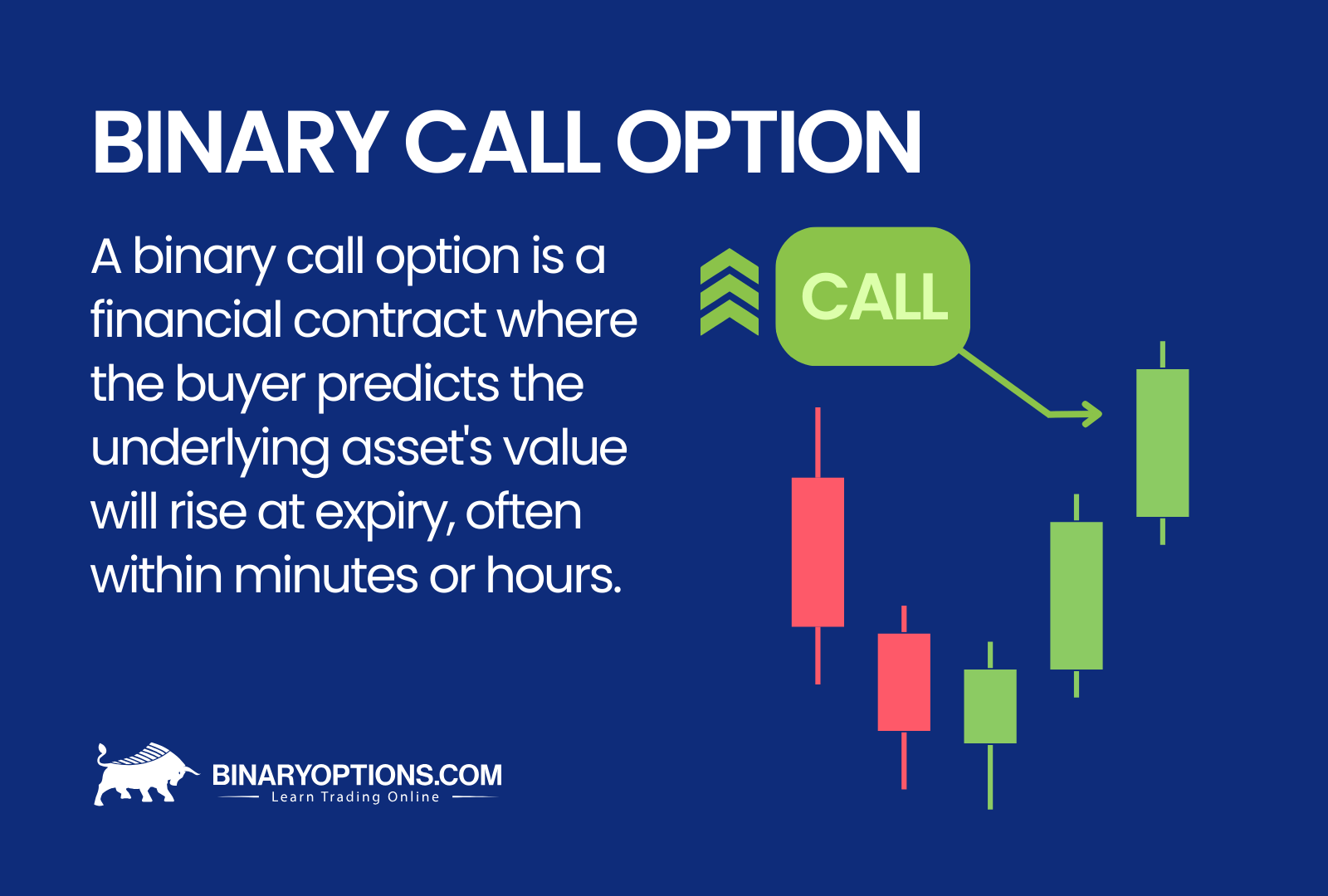 BINARY CALL OPTION

A binary call option is a financial contract where the buyer predicts the underlying asset's value will rise at expiry, often within minutes or hours.

CALL

BINARYOPTIONS.COM
Learn Trading Online